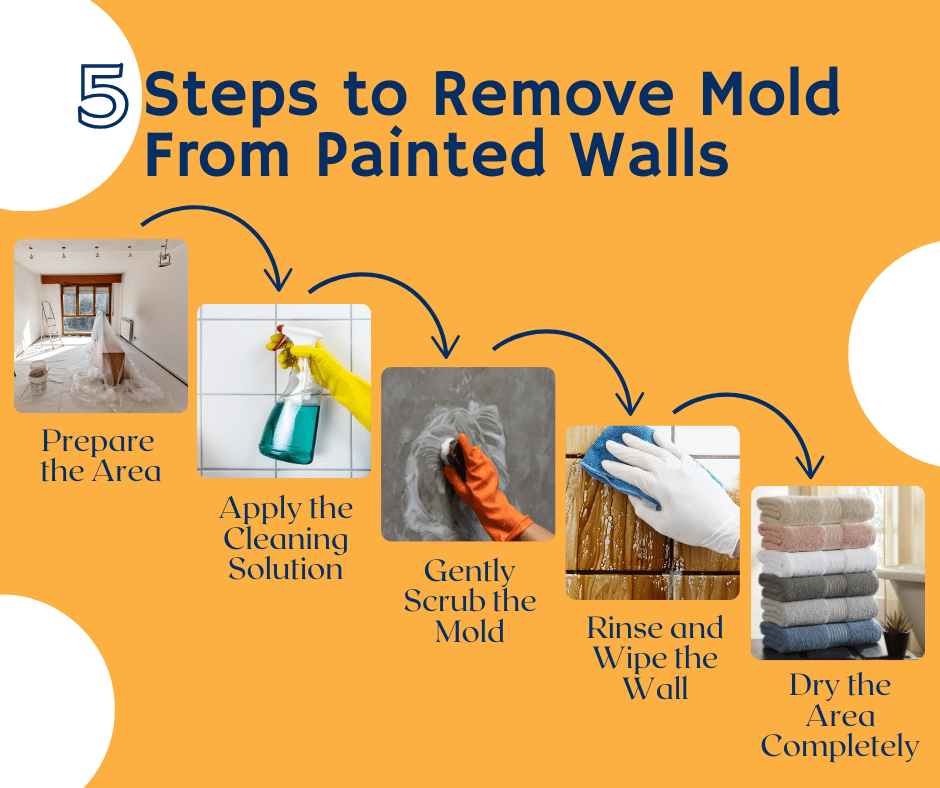 5 Steps to Remove Mold From Painted Walls

Prepare the Area

Apply the Cleaning Solution

Gently Scrub the Mold

Rinse and Wipe the Wall

Dry the Area Completely